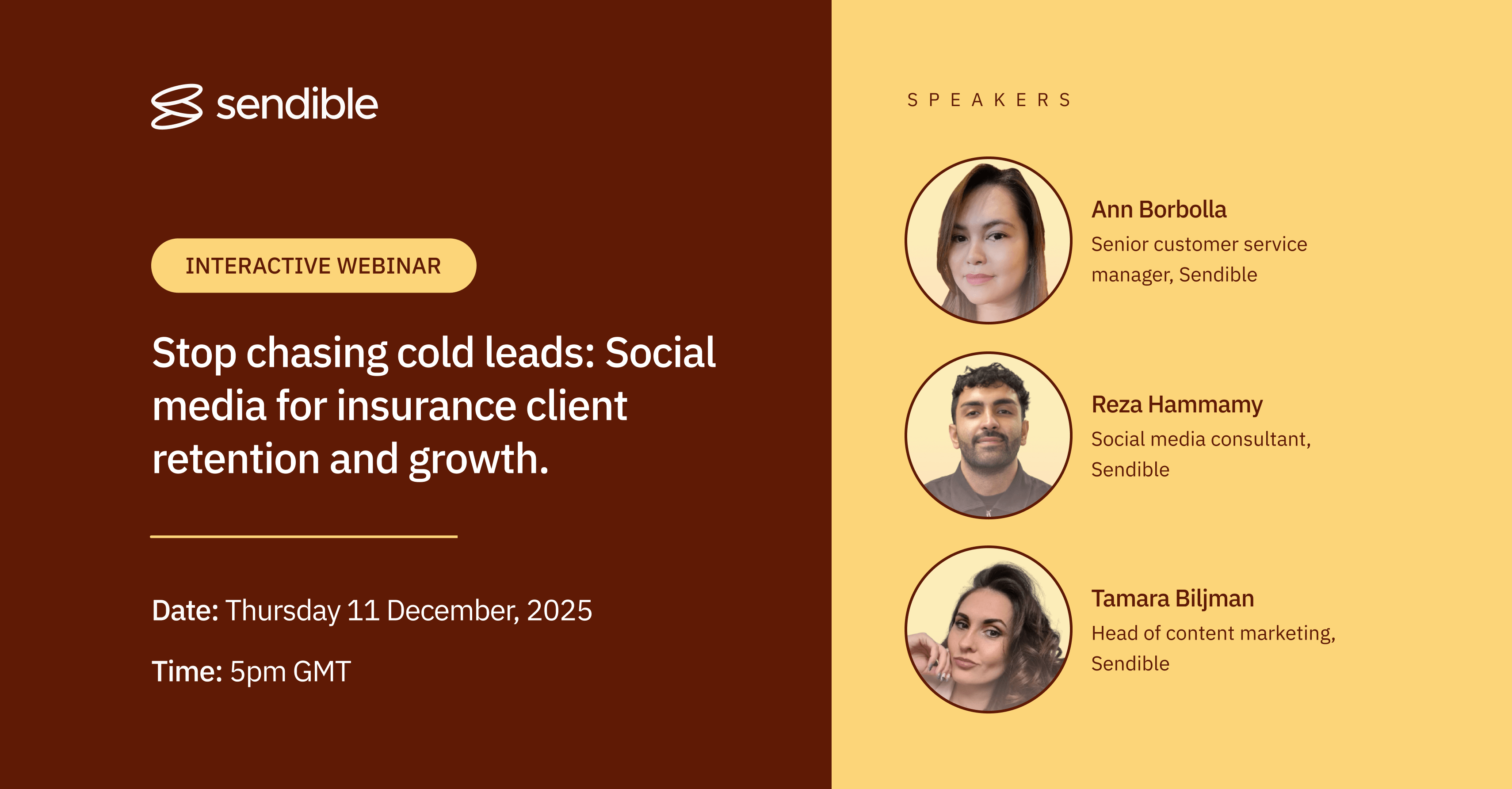 sendible

INTERACTIVE WEBINAR

Stop chasing cold leads: Social media for insurance client retention and growth.

Date: Thursday 11 December, 2025

Time: 5pm GMT

SPEAKERS

Ann Borbolla
Senior customer service manager, Sendible

Reza Hammamy
Social media consultant, Sendible

Tamara Biljman
Head of content marketing, Sendible